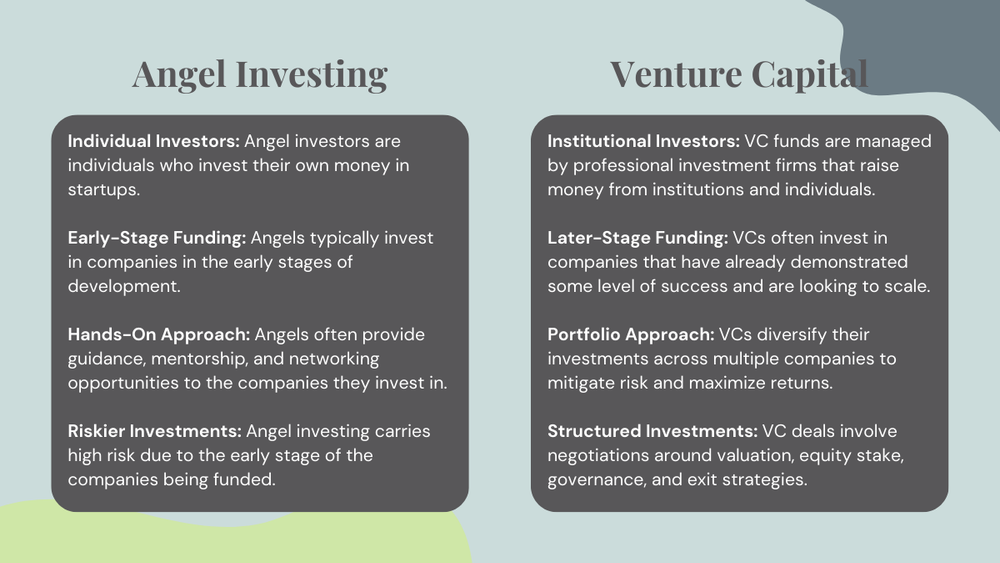 Angel Investing

Individual Investors: Angel investors are individuals who invest their own money in startups.

Early-Stage Funding: Angels typically invest in companies in the early stages of development.

Hands-On Approach: Angels often provide guidance, mentorship, and networking opportunities to the companies they invest in.

Riskier Investments: Angel investing carries high risk due to the early stage of the companies being funded.

Venture Capital

Institutional Investors: VC funds are managed by professional investment firms that raise money from institutions and individuals.

Later-Stage Funding: VCs often invest in companies that have already demonstrated some level of success and are looking to scale.

Portfolio Approach: VCs diversify their investments across multiple companies to mitigate risk and maximize returns.

Structured Investments: VC deals involve negotiations around valuation, equity stake, governance, and exit strategies.